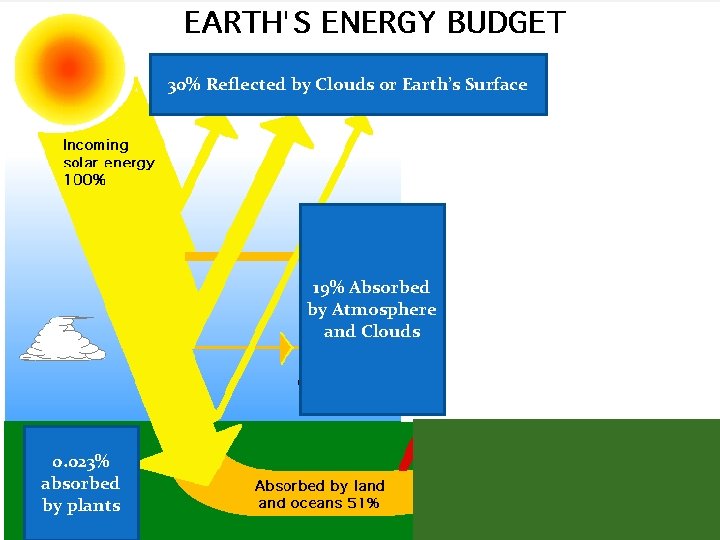 EARTH'S ENERGY BUDGET

30% Reflected by Clouds or Earth's Surface

Incoming solar energy 100%

19% Absorbed by Atmosphere and Clouds

0.023% absorbed by plants

Absorbed by land and oceans 51%